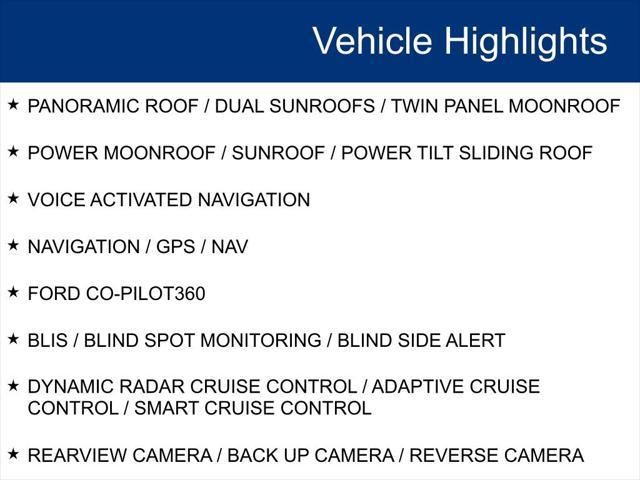 Vehicle Highlights

★ PANORAMIC ROOF / DUAL SUNROOFS / TWIN PANEL MOONROOF

★ POWER MOONROOF / SUNROOF / POWER TILT SLIDING ROOF

★ VOICE ACTIVATED NAVIGATION

★ NAVIGATION / GPS / NAV

★ FORD CO-PILOT360

★ BLIS / BLIND SPOT MONITORING / BLIND SIDE ALERT

★ DYNAMIC RADAR CRUISE CONTROL / ADAPTIVE CRUISE CONTROL / SMART CRUISE CONTROL

★ REARVIEW CAMERA / BACK UP CAMERA / REVERSE CAMERA